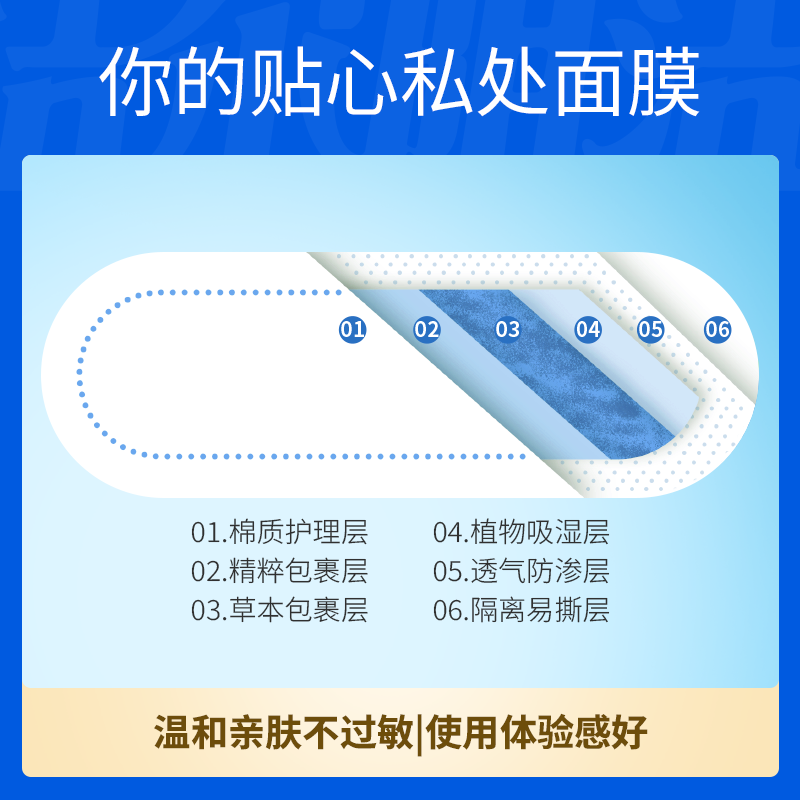 你的贴心私处面膜

01 02 03 04 05 06

01.棉质护理层
02.精粹包裹层
03.草本包裹层

04.植物吸湿层
05.透气防渗层
06.隔离易撕层

温和亲肤不过敏|使用体验感好